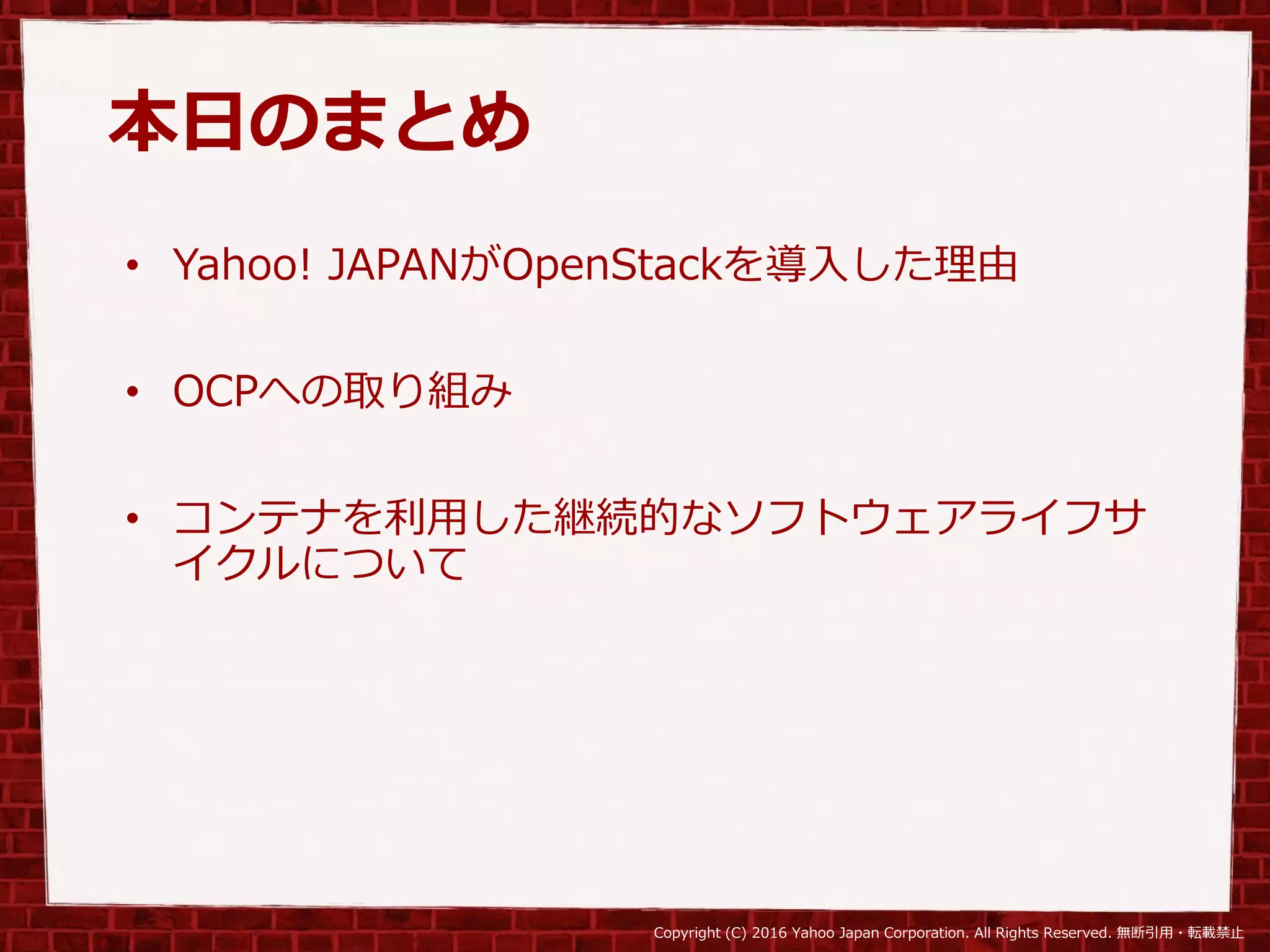 本日のまとめ

• Yahoo! JAPANがOpenStackを導入した理由

• OCPへの取り組み

• コンテナを利用した継続的なソフトウェアライフサイクルについて

Copyright (C) 2016 Yahoo Japan Corporation. All Rights Reserved. 無断引用・転載禁止